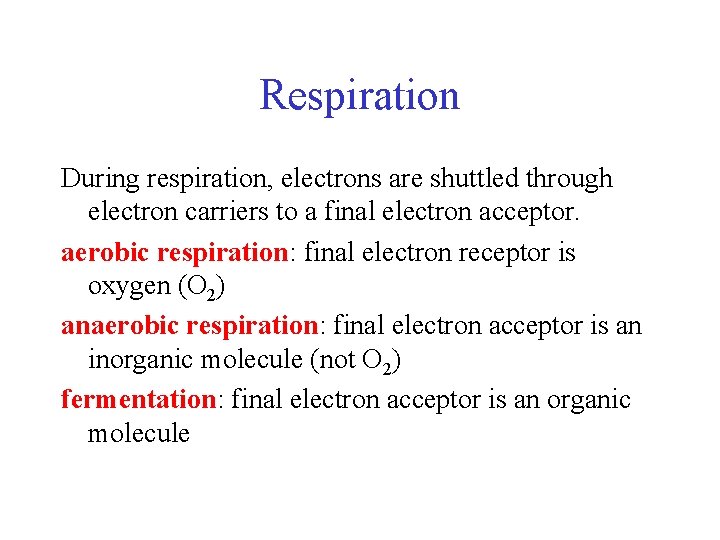 Respiration

During respiration, electrons are shuttled through electron carriers to a final electron acceptor.

aerobic respiration: final electron receptor is oxygen ($O_2$)

anaerobic respiration: final electron acceptor is an inorganic molecule (not $O_2$)

fermentation: final electron acceptor is an organic molecule